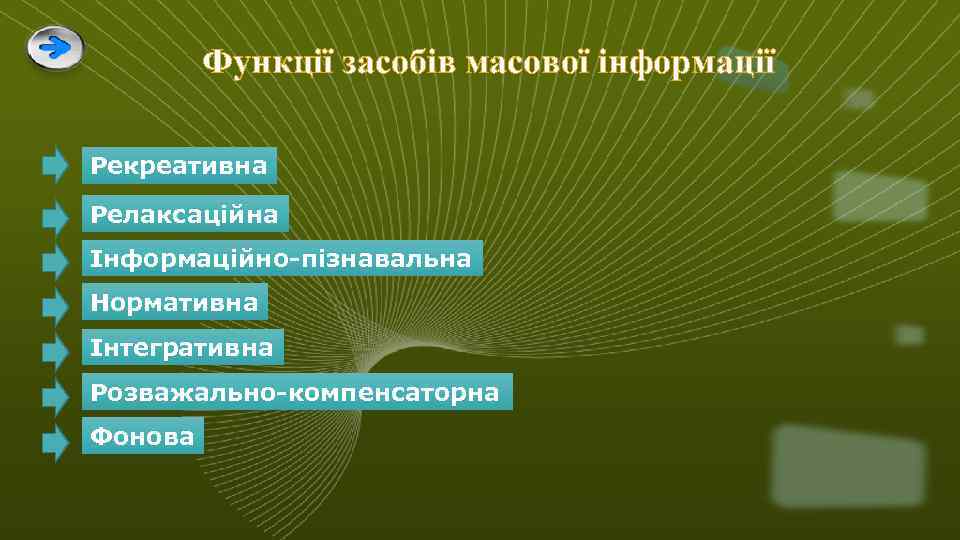 Функції засобів масової інформації

Рекреативна

Релаксаційна

Інформаційно-пізнавальна

Нормативна

Інтегративна

Розважально-компенсаторна

Фонова